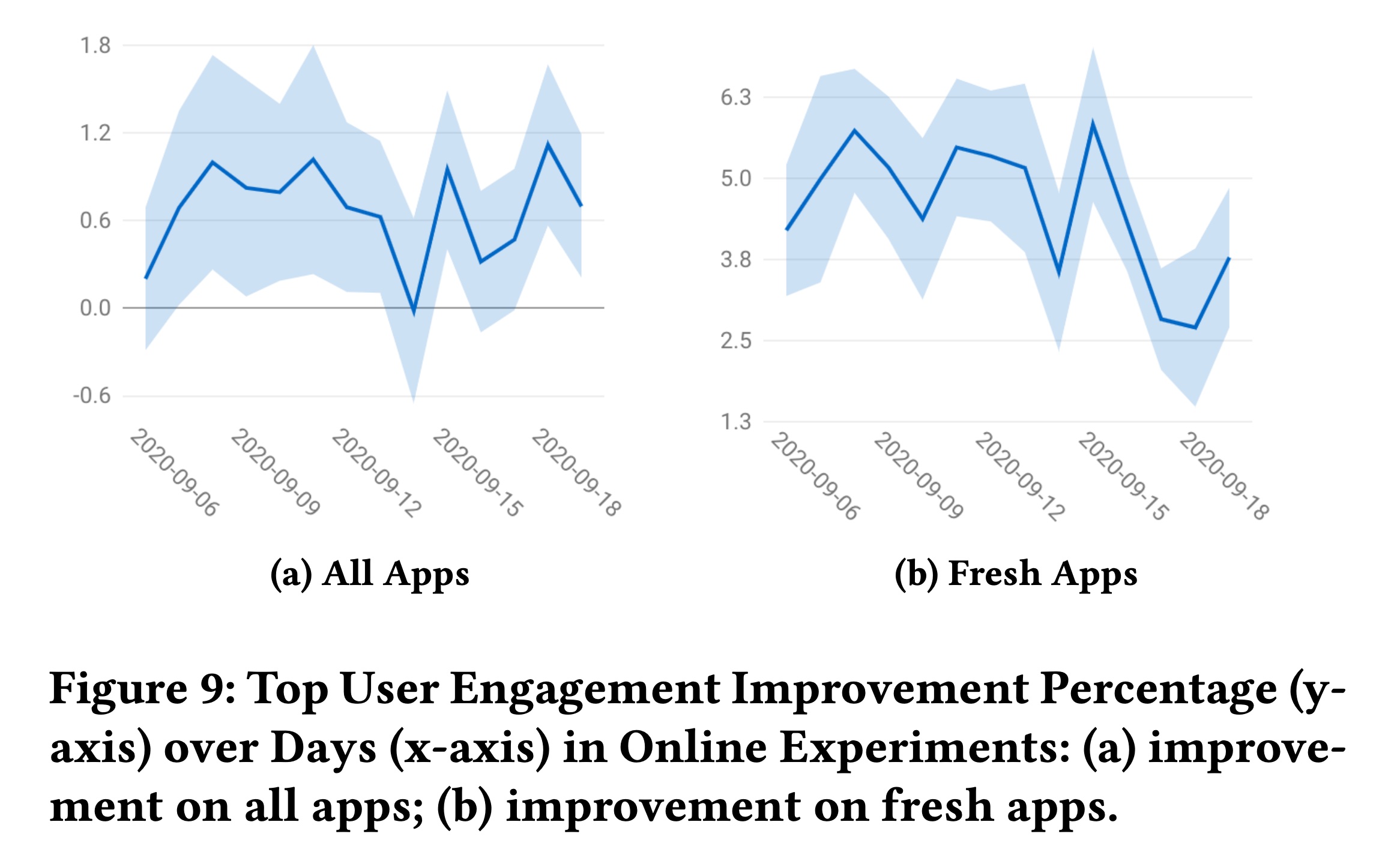 1.8
1.2
0.6
0.0
-0.6
2020-09-06
2020-09-09
2020-09-12
2020-09-15
2020-09-18

(a) All Apps

6.3
5.0
3.8
2.5
1.3
2020-09-06
2020-09-09
2020-09-12
2020-09-15
2020-09-18

(b) Fresh Apps

Figure 9: Top User Engagement Improvement Percentage (y-axis) over Days (x-axis) in Online Experiments: (a) improvement on all apps; (b) improvement on fresh apps.